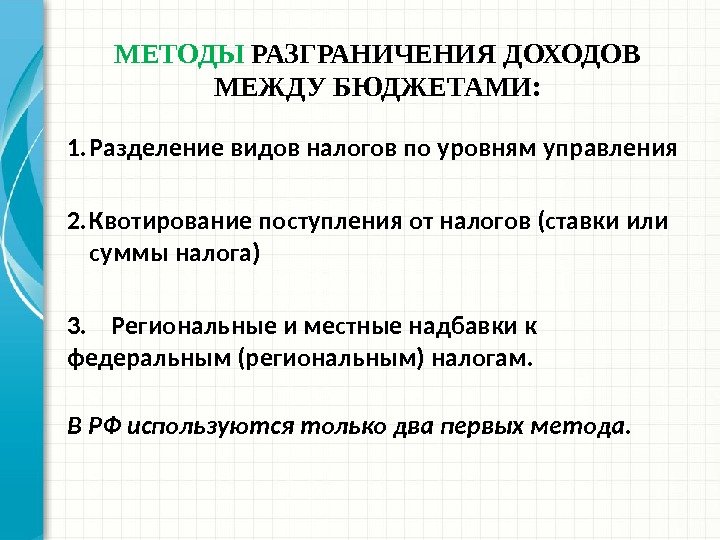 МЕТОДЫ РАЗГРАНИЧЕНИЯ ДОХОДОВ МЕЖДУ БЮДЖЕТАМИ:

1. Разделение видов налогов по уровням управления

2. Квотирование поступления от налогов (ставки или суммы налога)

3. Региональные и местные надбавки к федеральным (региональным) налогам.

В РФ используются только два первых метода.